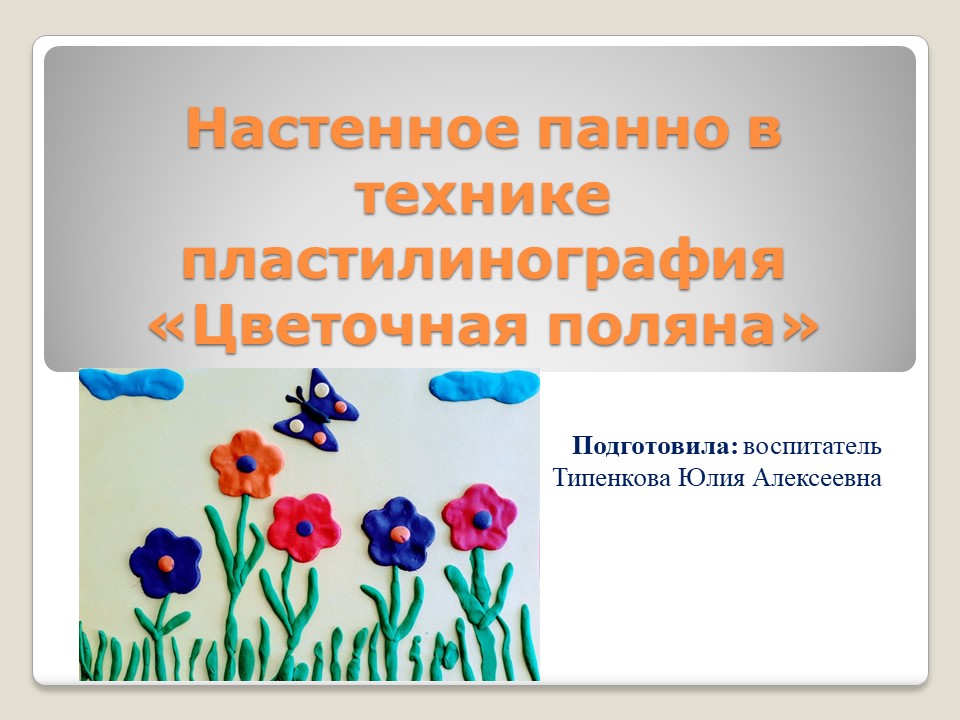 Настенное панно в технике пластилинография «Цветочная поляна»

Подготовила: воспитатель Типенкова Юлия Алексеевна